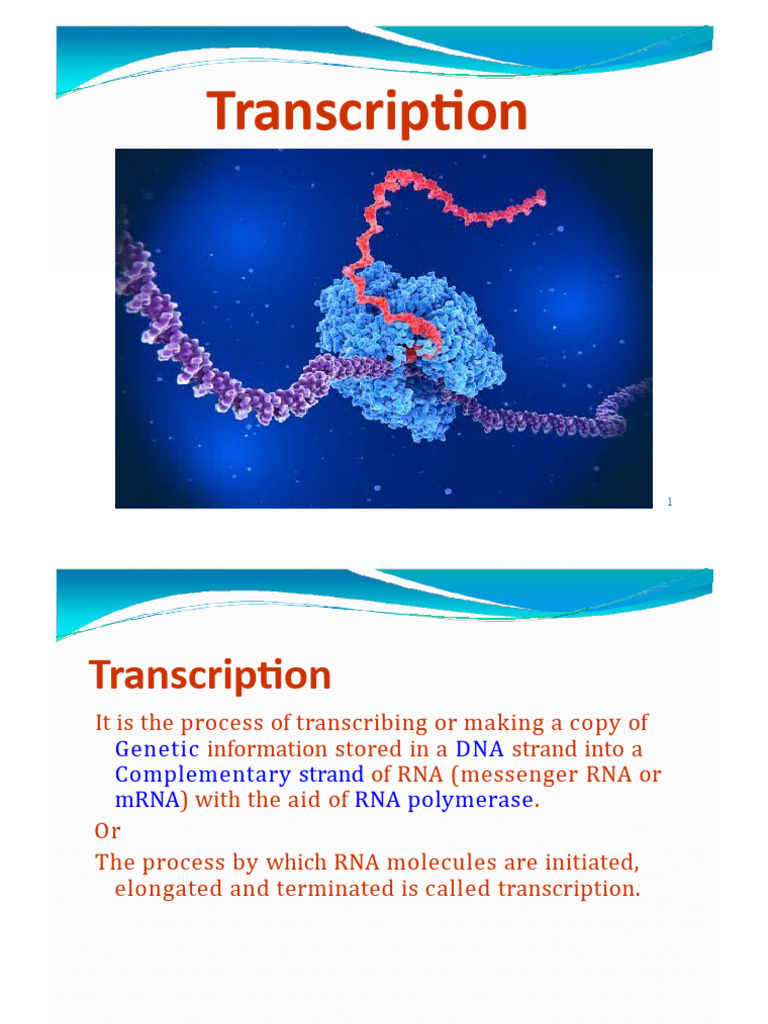 Transcription

1

Transcription

It is the process of transcribing or making a copy of Genetic information stored in a DNA strand into a Complementary strand of RNA (messenger RNA or mRNA) with the aid of RNA polymerase.

Or

The process by which RNA molecules are initiated, elongated and terminated is called transcription.